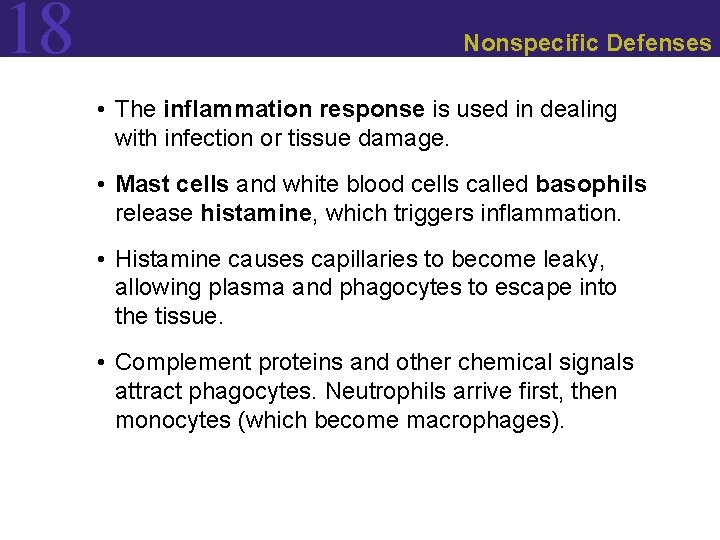 18

Nonspecific Defenses

• The inflammation response is used in dealing with infection or tissue damage.

• Mast cells and white blood cells called basophils release histamine, which triggers inflammation.

• Histamine causes capillaries to become leaky, allowing plasma and phagocytes to escape into the tissue.

• Complement proteins and other chemical signals attract phagocytes. Neutrophils arrive first, then monocytes (which become macrophages).